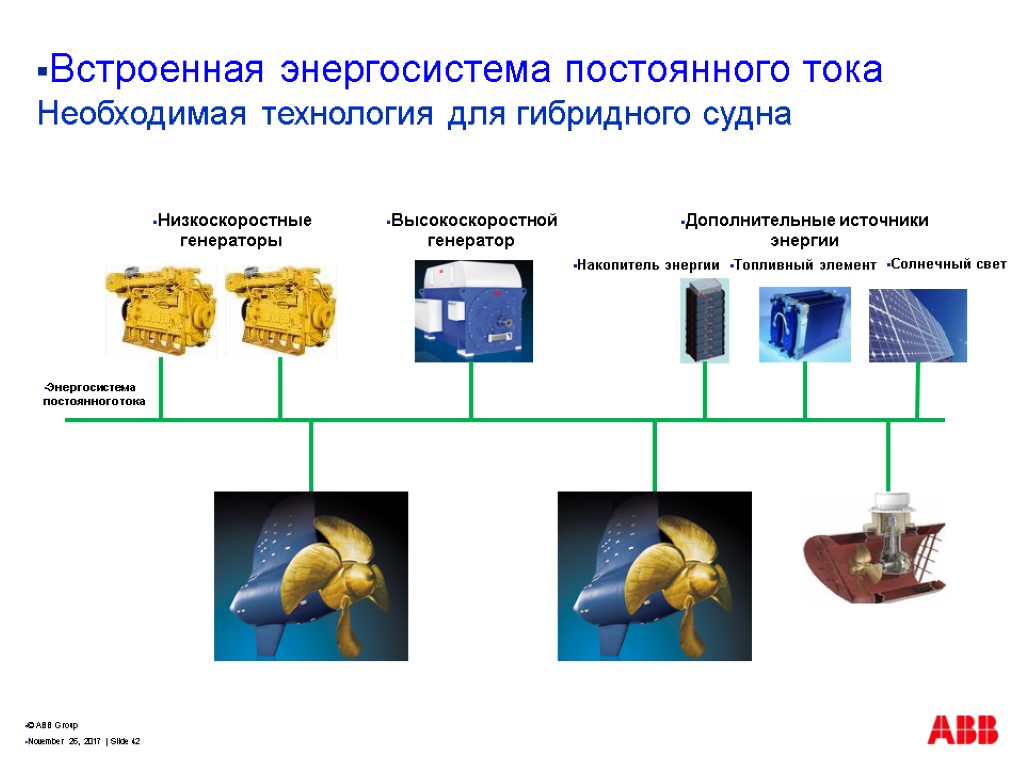 ▪Встроенная энергосистема постоянного тока
Необходимая технология для гибридного судна

▪Низкоскоростные генераторы

▪Высокоскоростной генератор

▪Дополнительные источники энергии

▪Накопитель энергии ▪Топливный элемент ▪Солнечный свет

▪Энергосистема постоянного тока

▪© ABB Group
▪November 26, 2017 | Slide 42

ABB